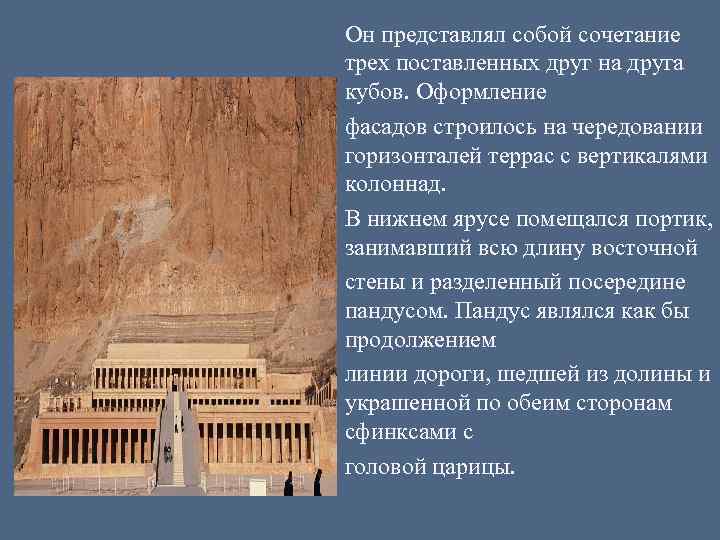 Он представлял собой сочетание трех поставленных друг на друга кубов. Оформление

фасадов строилось на чередовании горизонталей террас с вертикалями колоннад.

В нижнем ярусе помещался портик, занимавший всю длину восточной

стены и разделенный посередине пандусом. Пандус являлся как бы продолжением

линии дороги, шедшей из долины и украшенной по обеим сторонам сфинксами с

головой царицы.